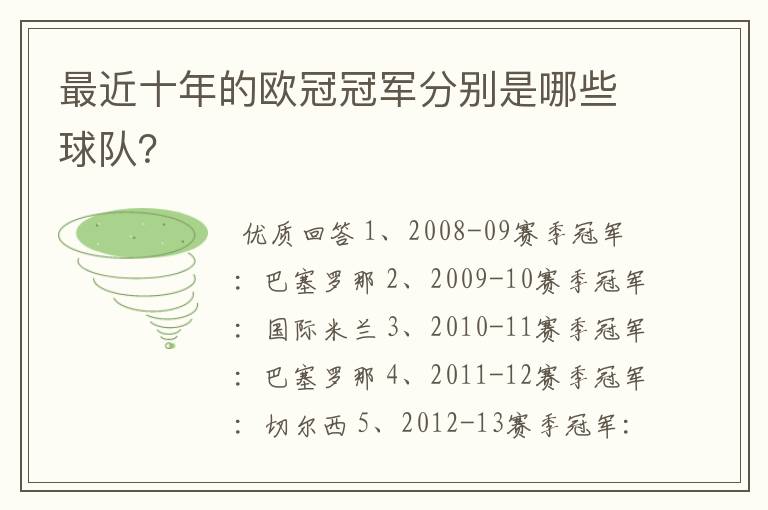 最近十年的欧冠冠军分别是哪些球队?

优质回答 1、2008-09赛季冠军：巴塞罗那 2、2009-10赛季冠军：国际米兰 3、2010-11赛季冠军：巴塞罗那 4、2011-12赛季冠军：切尔西 5、2012-13赛季冠军: